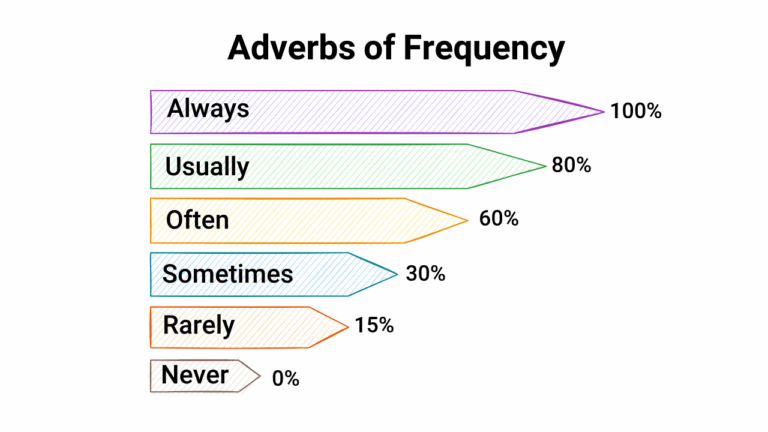 Adverbs of Frequency

Always 100%

Usually 80%

Often 60%

Sometimes 30%

Rarely 15%

Never 0%